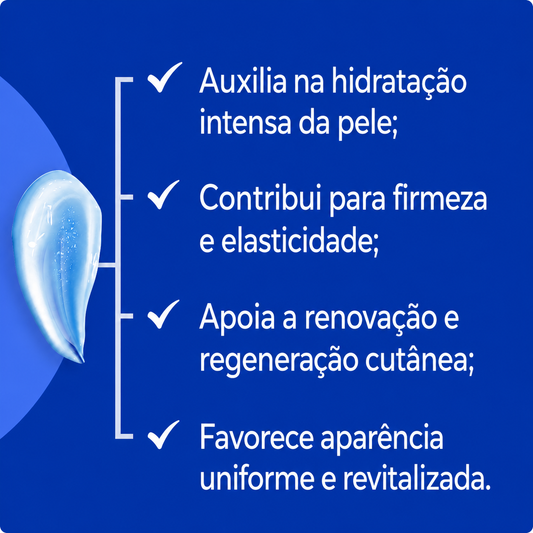 ✓ Auxilia na hidratação intensa da pele;

✓ Contribui para firmeza e elasticidade;

✓ Apoia a renovação e regeneração cutânea;

✓ Favorece aparência uniforme e revitalizada.